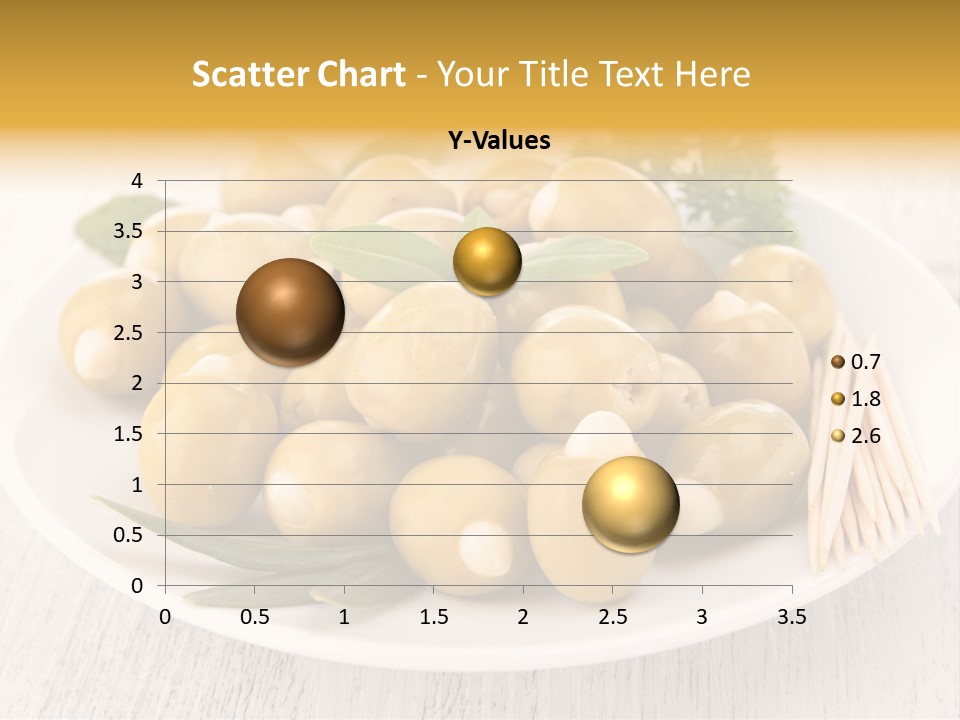 Scatter Chart - Your Title Text Here

Y-Values

4
3.5
3
2.5
2
1.5
1
0.5
0

0 0.5 1 1.5 2 2.5 3 3.5

0.7
1.8
2.6